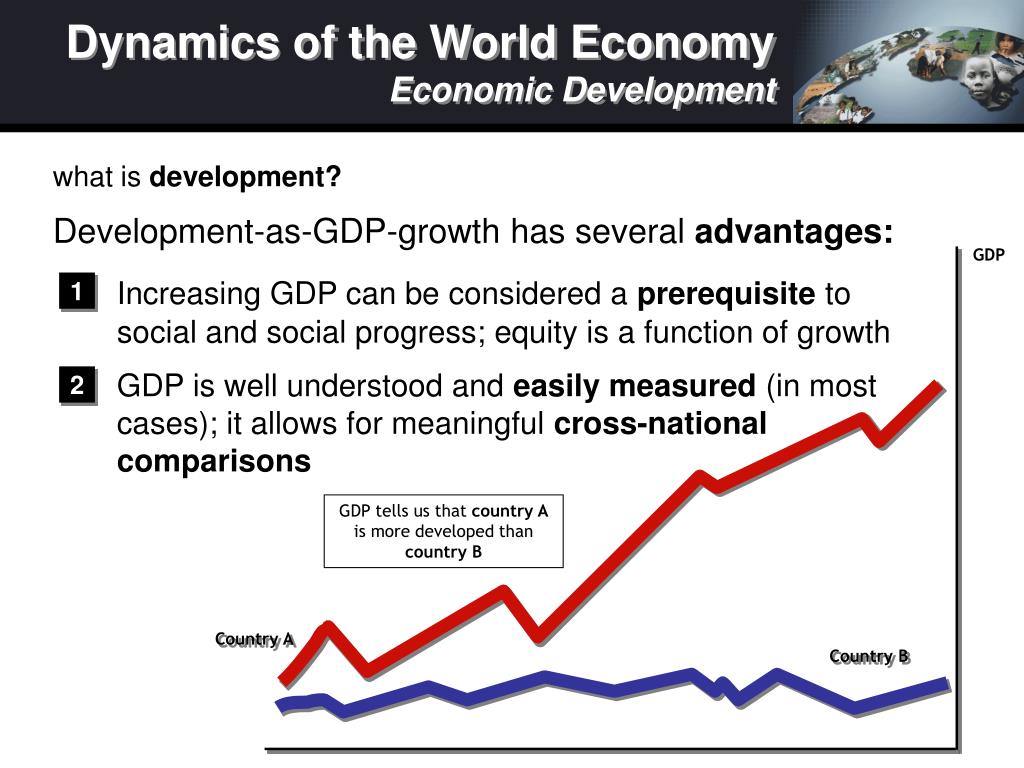 Dynamics of the World Economy
Economic Development

what is development?

Development-as-GDP-growth has several advantages:

1 Increasing GDP can be considered a prerequisite to social and social progress; equity is a function of growth

2 GDP is well understood and easily measured (in most cases); it allows for meaningful cross-national comparisons

GDP

GDP tells us that country A is more developed than country B

Country A

Country B